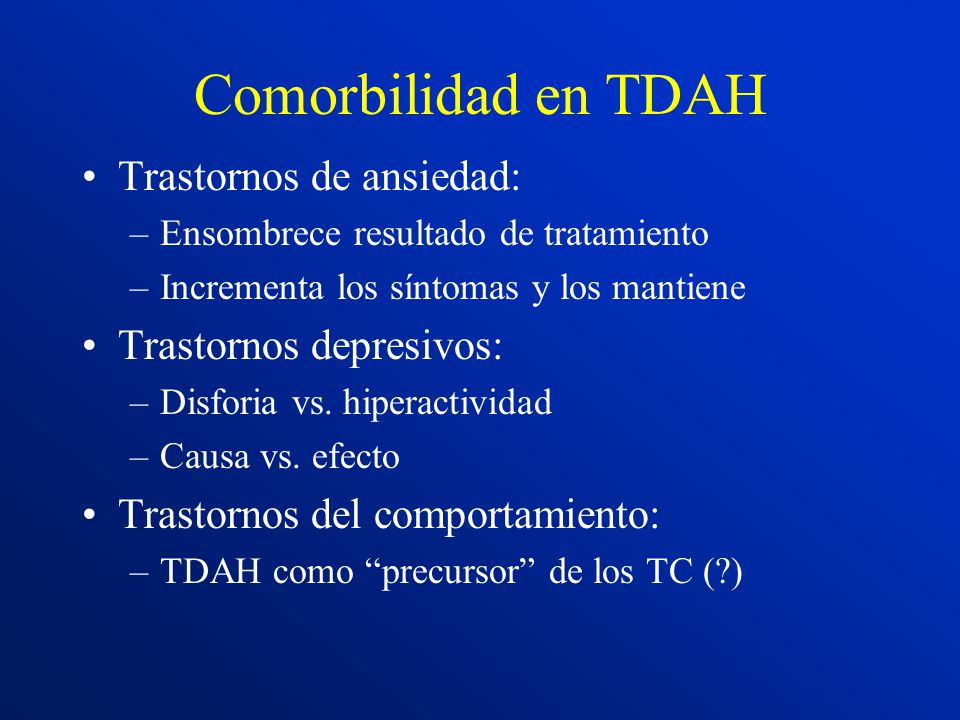 Comorbilidad en TDAH

• Trastornos de ansiedad:
– Ensombrece resultado de tratamiento
– Incrementa los síntomas y los mantiene

• Trastornos depresivos:
– Disforia vs. hiperactividad
– Causa vs. efecto

• Trastornos del comportamiento:
– TDAH como “precursor” de los TC (?)